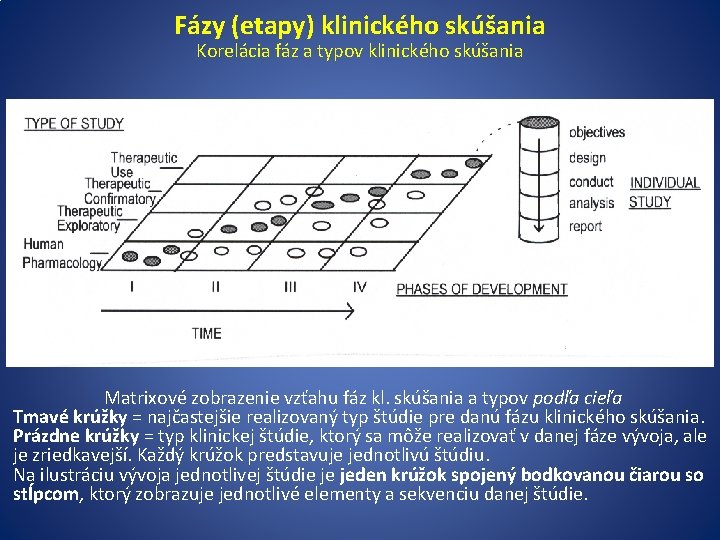 Fázy (etapy) klinického skúšania
Korelácia fáz a typov klinického skúšania

TYPE OF STUDY

Therapeutic Use

Therapeutic Confirmatory

Therapeutic Exploratory

Human Pharmacology

I II III IV

PHASES OF DEVELOPMENT

TIME

objectives
design
conduct
analysis
report

INDIVIDUAL STUDY

Matrixové zobrazenie vzťahu fáz kl. skúšania a typov podľa cieľa
Tmavé krúžky = najčastejšie realizovaný typ štúdie pre danú fázu klinického skúšania.
Prázdne krúžky = typ klinickej štúdie, ktorý sa môže realizovať v danej fáze vývoja, ale je zriedkavejší. Každý krúžok predstavuje jednotlivú štúdiu.
Na ilustráciu vývoja jednotlivej štúdie je jeden krúžok spojený bodkovanou čiarou so stĺpcom, ktorý zobrazuje jednotlivé elementy a sekvenciu danej štúdie.